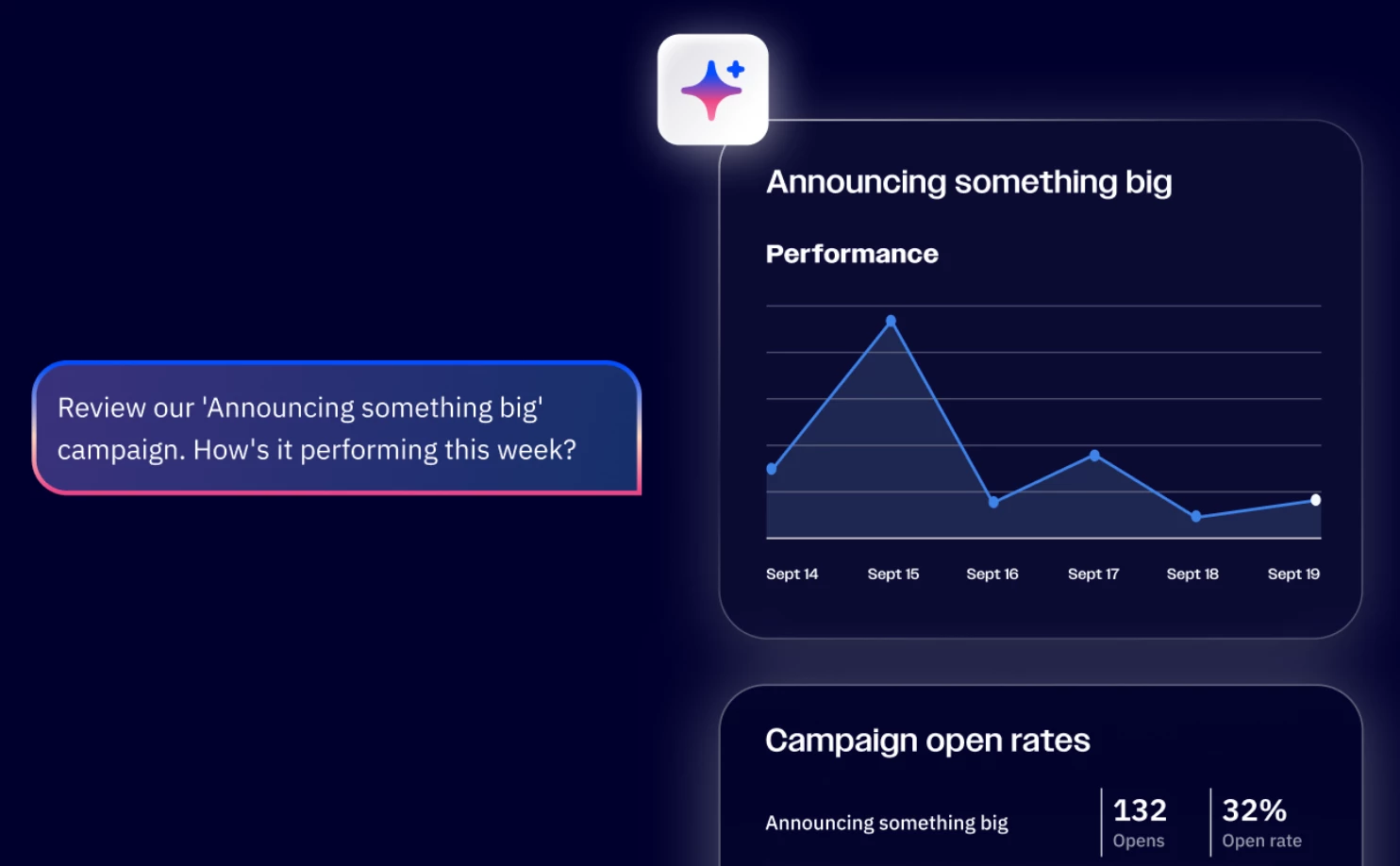 Review our 'Announcing something big' campaign. How's it performing this week?

Announcing something big

Performance

Sept 14 Sept 15 Sept 16 Sept 17 Sept 18 Sept 19

Campaign open rates

Announcing something big

132
Opens

32%
Open rate